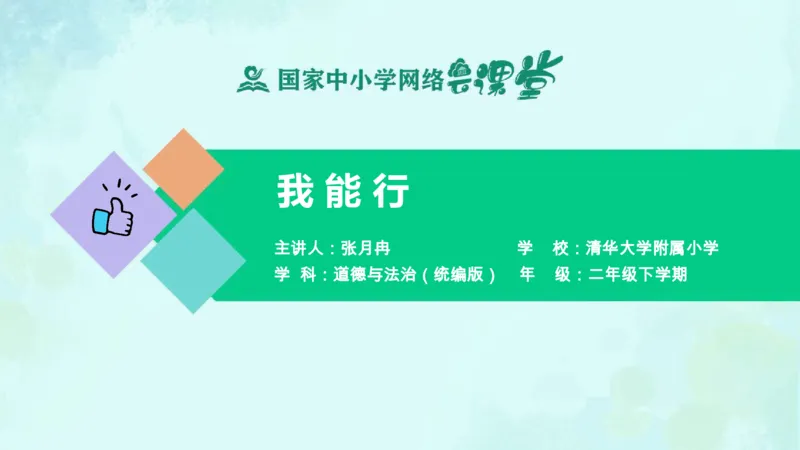 国家中小学网络云课堂

我能行

主讲人：张月冉　　学　校：清华大学附属小学
学　科：道德与法治（统编版）　　年　级：二年级下学期